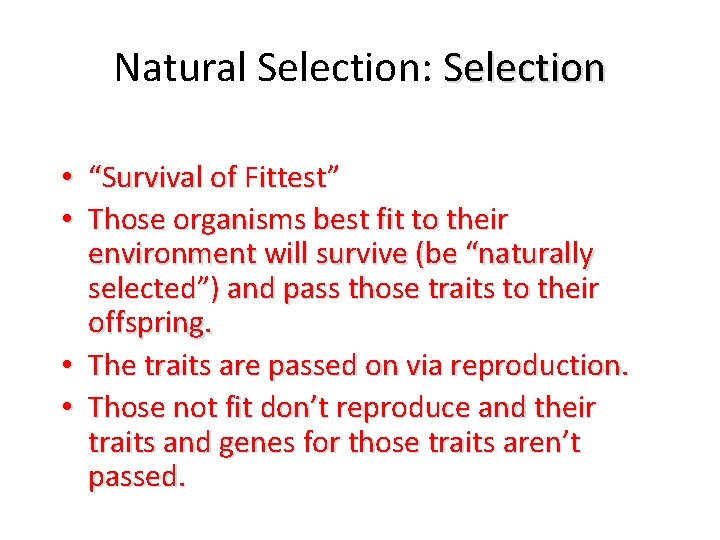 Natural Selection: Selection

• “Survival of Fittest”
• Those organisms best fit to their environment will survive (be “naturally selected”) and pass those traits to their offspring.
• The traits are passed on via reproduction.
• Those not fit don’t reproduce and their traits and genes for those traits aren’t passed.